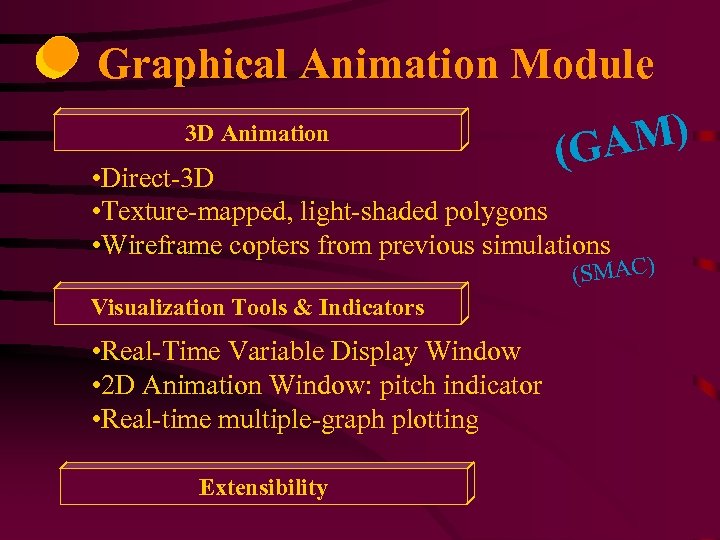 Graphical Animation Module

(GAM)

3D Animation

•Direct-3D
•Texture-mapped, light-shaded polygons
•Wireframe copters from previous simulations

(SMAC)

Visualization Tools & Indicators

•Real-Time Variable Display Window
•2D Animation Window: pitch indicator
•Real-time multiple-graph plotting

Extensibility